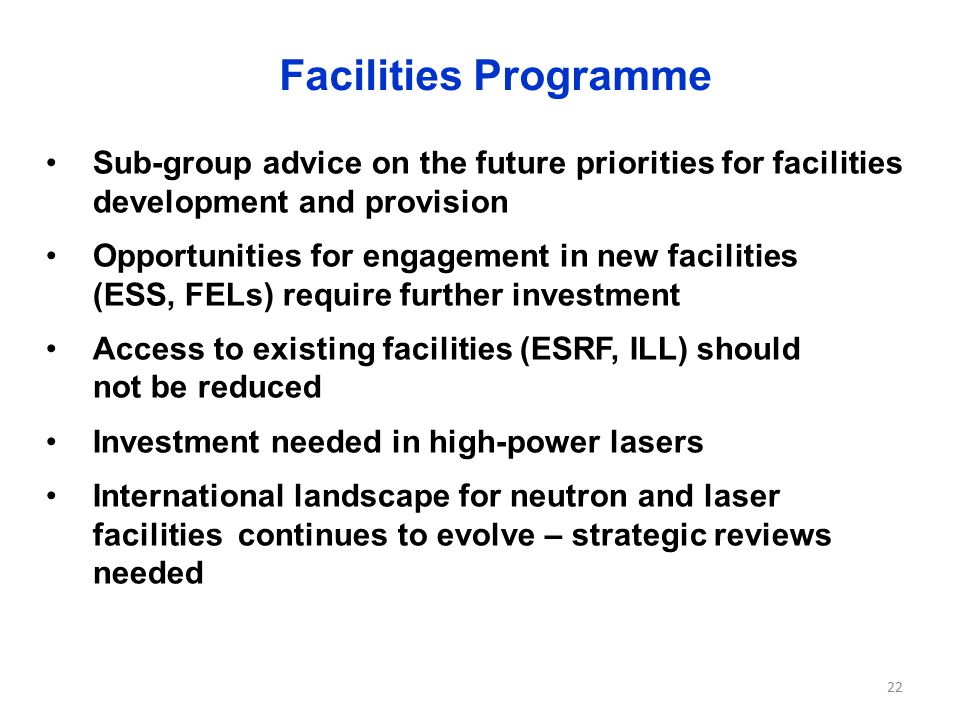 Facilities Programme

• Sub-group advice on the future priorities for facilities development and provision

• Opportunities for engagement in new facilities (ESS, FELs) require further investment

• Access to existing facilities (ESRF, ILL) should not be reduced

• Investment needed in high-power lasers

• International landscape for neutron and laser facilities continues to evolve – strategic reviews needed

22